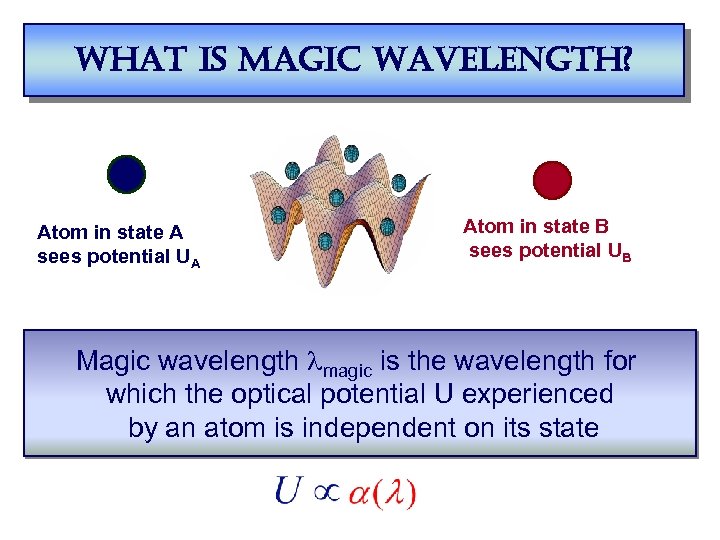 WHAT IS MAGIC WAVELENGTH?

Atom in state A sees potential $U_A$

Atom in state B sees potential $U_B$

Magic wavelength $\lambda_{magic}$ is the wavelength for which the optical potential U experienced by an atom is independent on its state

$U \propto \alpha(\lambda)$